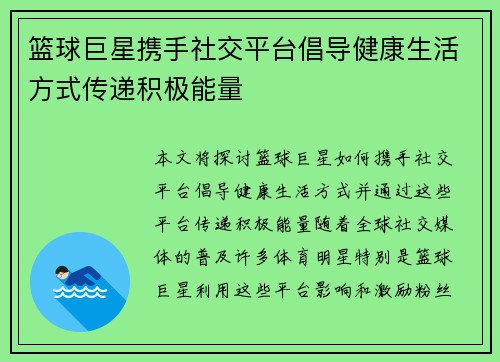 篮球巨星携手社交平台倡导健康生活方式传递积极能量

本文将探讨篮球巨星如何携手社交平台倡导健康生活方式并通过这些平台传递积极能量随着全球社交媒体的普及许多体育明星特别是篮球巨星利用这些平台影响和激励粉丝